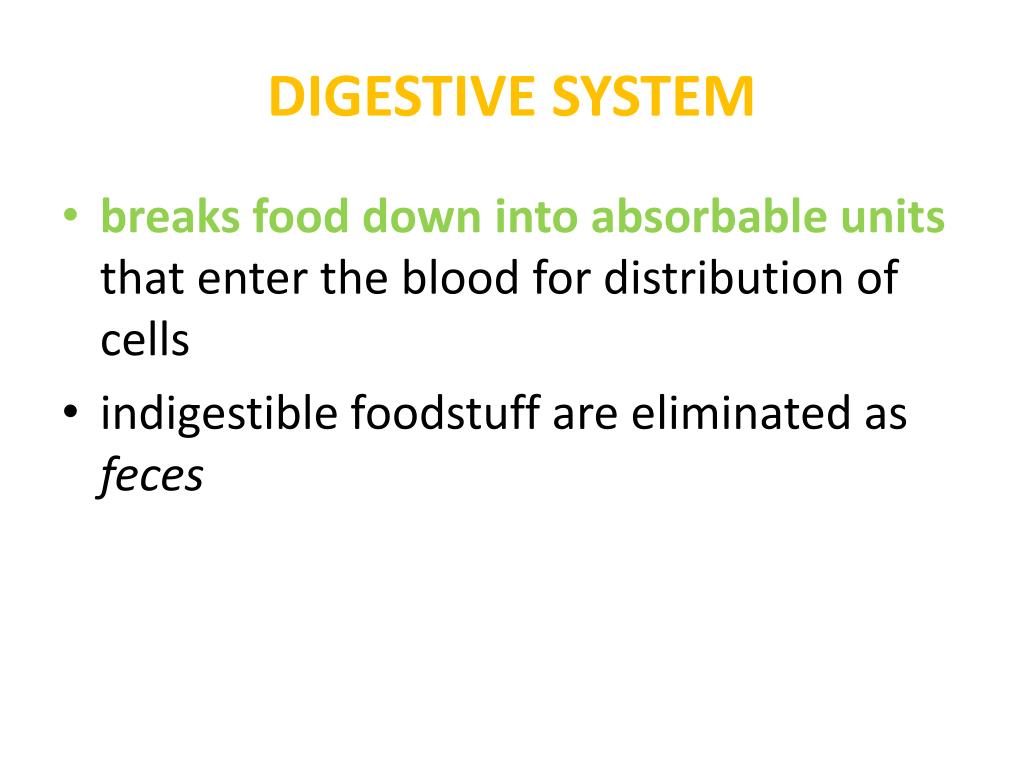 DIGESTIVE SYSTEM

• breaks food down into absorbable units that enter the blood for distribution of cells
• indigestible foodstuff are eliminated as feces